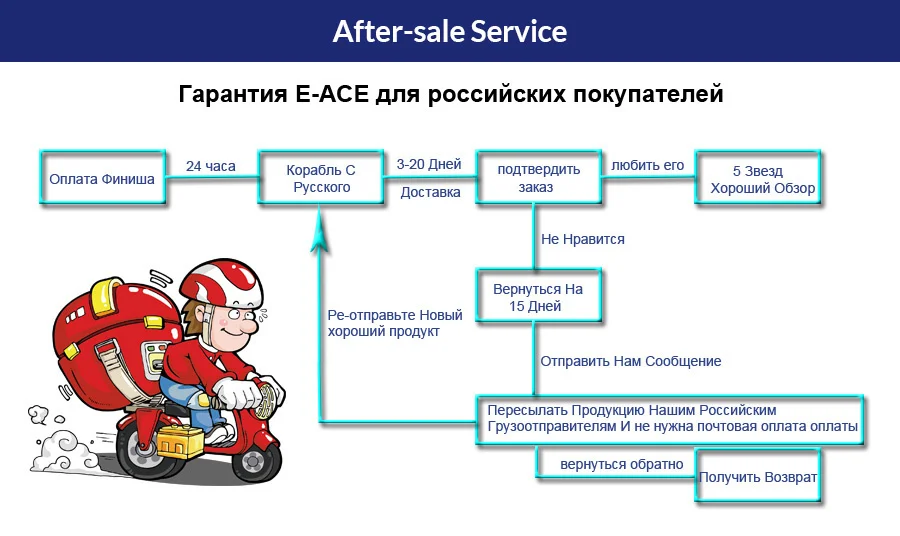 After-sale Service

Гарантия E-ACE для российских покупателей

Оплата Финиша

24 часа

Корабль С Русского

3-20 Дней

Доставка

подтвердить заказ

любить его

5 Звезд Хороший Обзор

Не Нравится

Вернуться На 15 Дней

Ре-отправьте Новый хороший продукт

Отправить Нам Сообщение

Пересылать Продукцию Нашим Российским Грузоотправителям И не нужна почтовая оплата оплаты

вернуться обратно

Получить Возврат